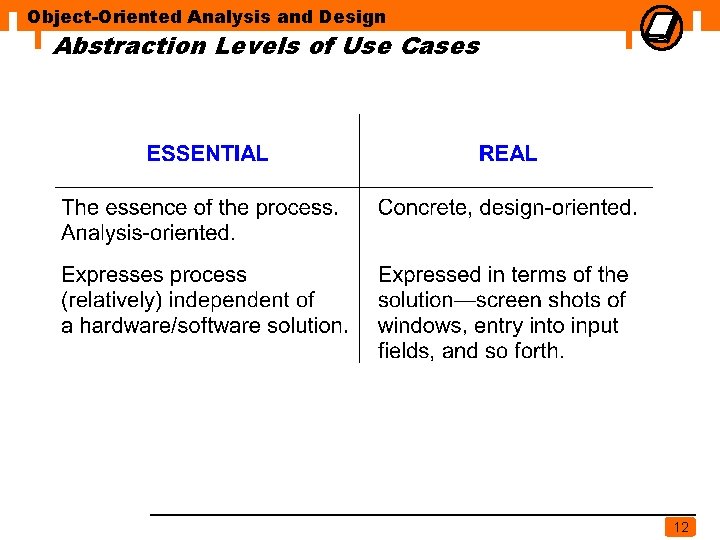 Object-Oriented Analysis and Design

Abstraction Levels of Use Cases

| ESSENTIAL | REAL |
|---|---|
| The essence of the process. Analysis-oriented. | Concrete, design-oriented. |
| Expresses process (relatively) independent of a hardware/software solution. | Expressed in terms of the solution—screen shots of windows, entry into input fields, and so forth. |

12